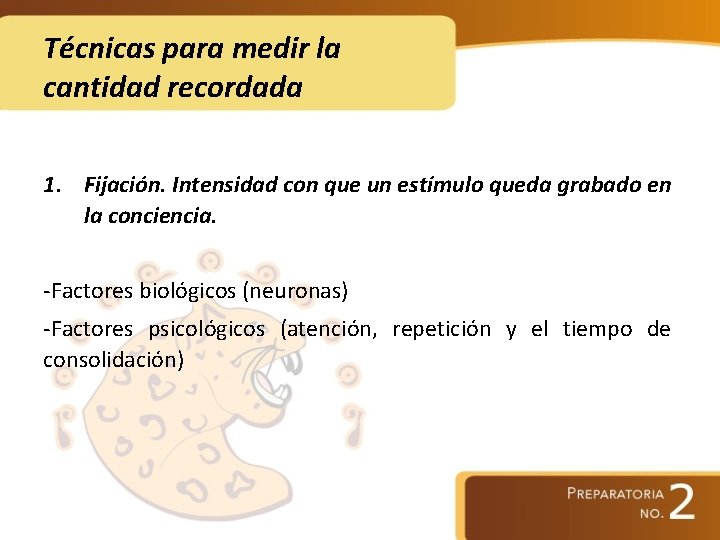 Técnicas para medir la cantidad recordada

1. Fijación. Intensidad con que un estímulo queda grabado en la conciencia.

-Factores biológicos (neuronas)

-Factores psicológicos (atención, repetición y el tiempo de consolidación)

PREPARATORIA NO. 2